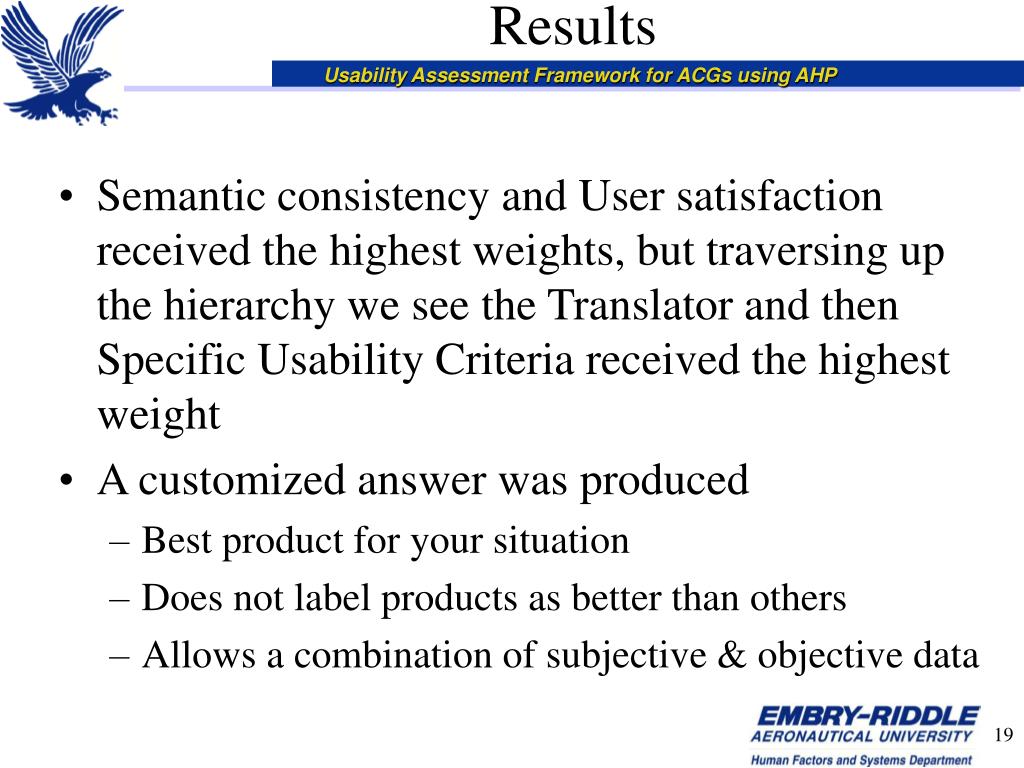 Results

Usability Assessment Framework for ACGs using AHP

• Semantic consistency and User satisfaction received the highest weights, but traversing up the hierarchy we see the Translator and then Specific Usability Criteria received the highest weight

• A customized answer was produced
– Best product for your situation
– Does not label products as better than others
– Allows a combination of subjective & objective data

EMBRY-RIDDLE
AERONAUTICAL UNIVERSITY
Human Factors and Systems Department

19